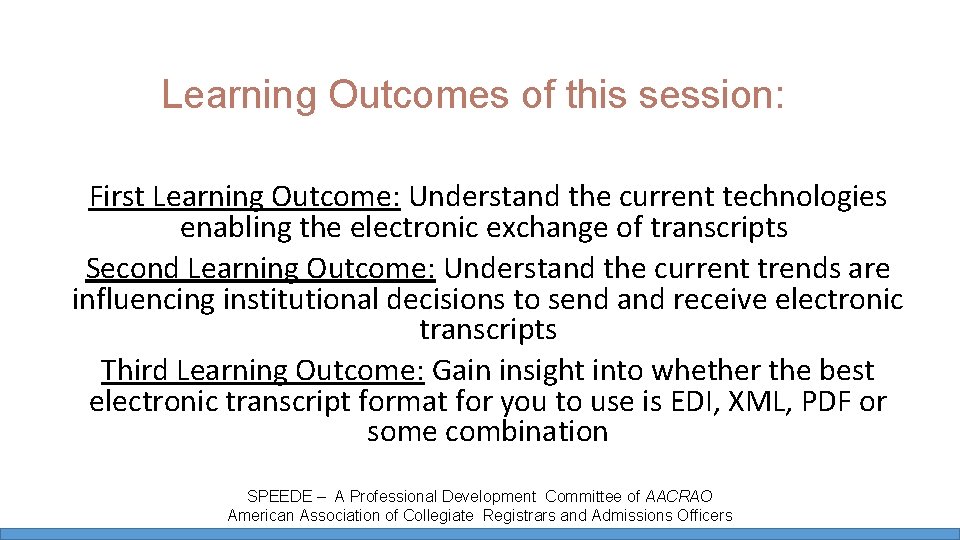 Learning Outcomes of this session:

First Learning Outcome: Understand the current technologies enabling the electronic exchange of transcripts

Second Learning Outcome: Understand the current trends are influencing institutional decisions to send and receive electronic transcripts

Third Learning Outcome: Gain insight into whether the best electronic transcript format for you to use is EDI, XML, PDF or some combination

SPEEDE – A Professional Development Committee of AACRAO
American Association of Collegiate Registrars and Admissions Officers